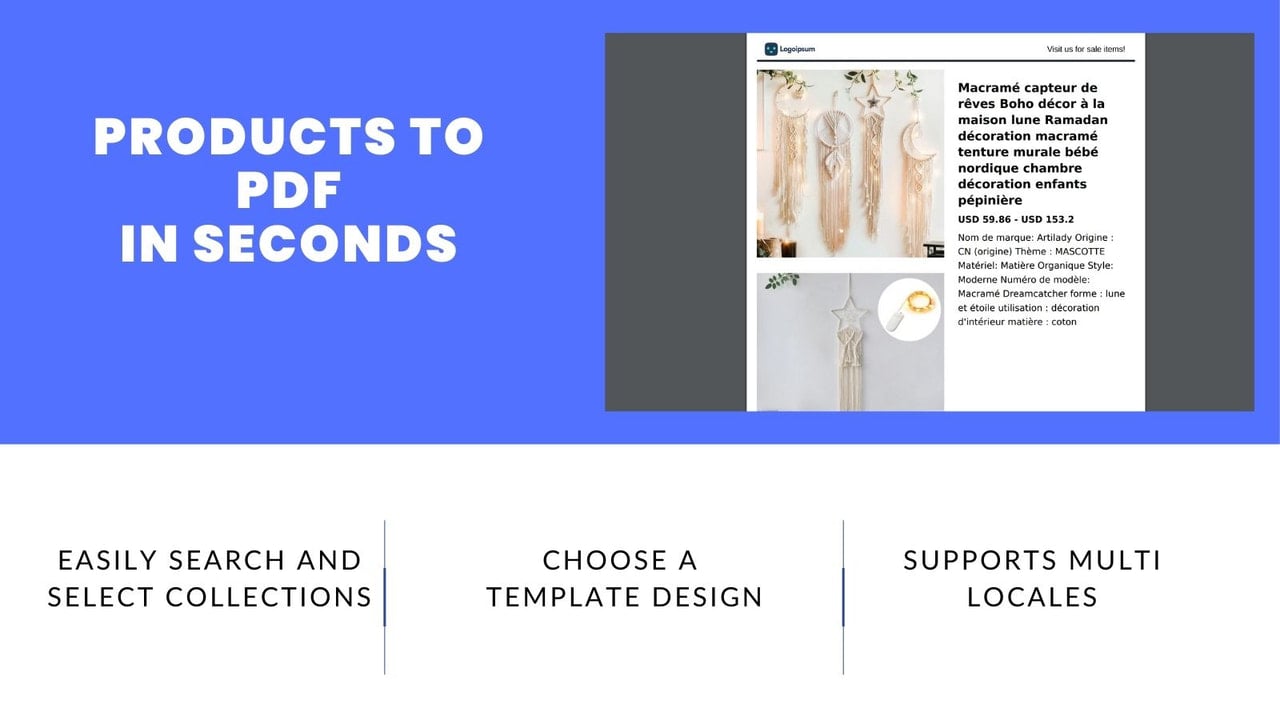 PRODUCTS TO PDF IN SECONDS

Logoipsum

Visit us for sale items!

Macramé capteur de rêves Boho décor à la maison lune Ramadan décoration macramé tenture murale bébé nordique chambre décoration enfants pépinière

USD 59.86 - USD 153.2

Nom de marque: Artilady Origine : CN (origine) Thème : MASCOTTE Matériel: Matière Organique Style: Moderne Numéro de modèle: Macramé Dreamcatcher forme : lune et étoile utilisation : décoration d'intérieur matière : coton

EASILY SEARCH AND SELECT COLLECTIONS

CHOOSE A TEMPLATE DESIGN

SUPPORTS MULTI LOCALES